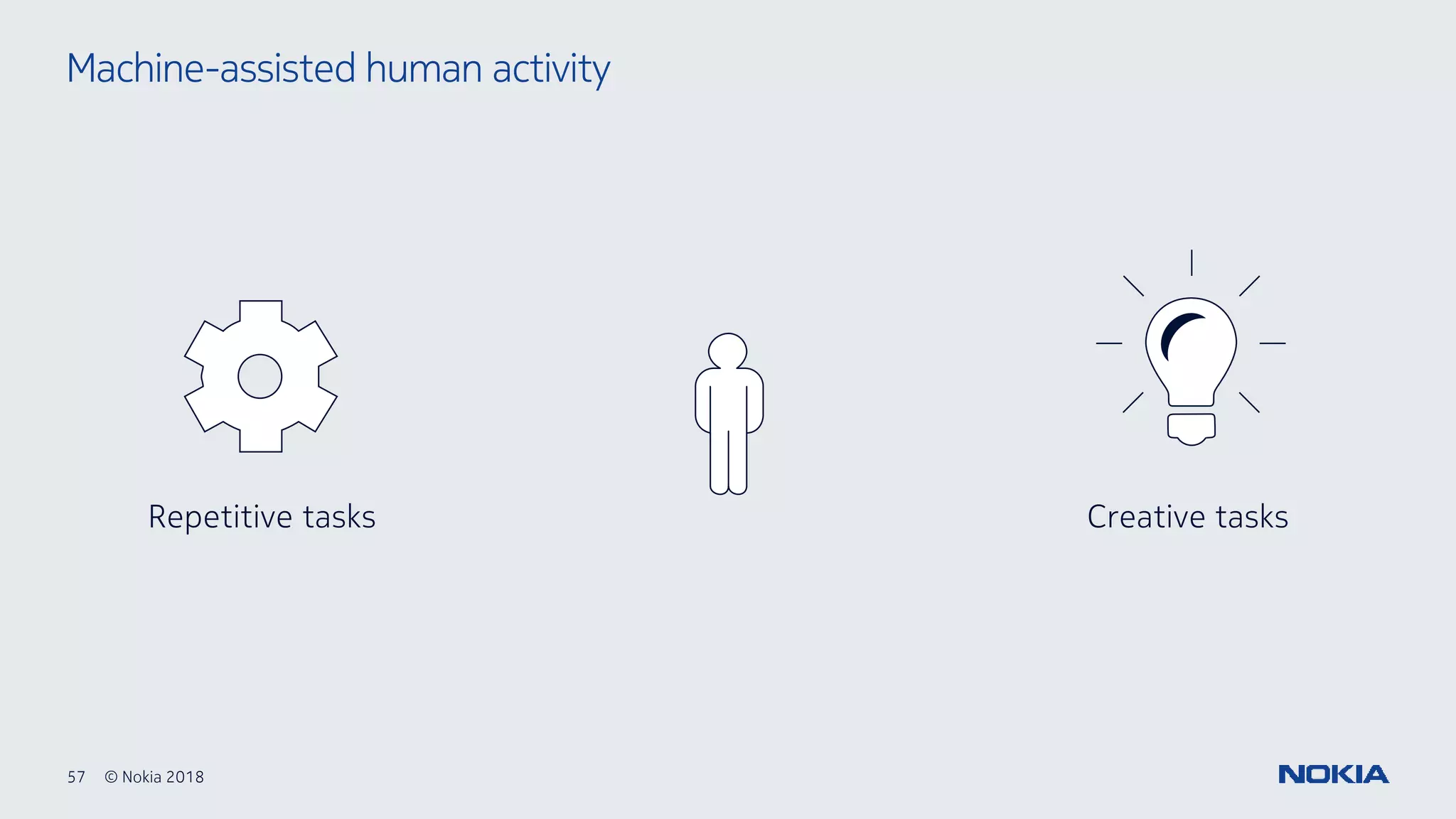 Machine-assisted human activity

Repetitive tasks

Creative tasks

57 © Nokia 2018

NOKIA